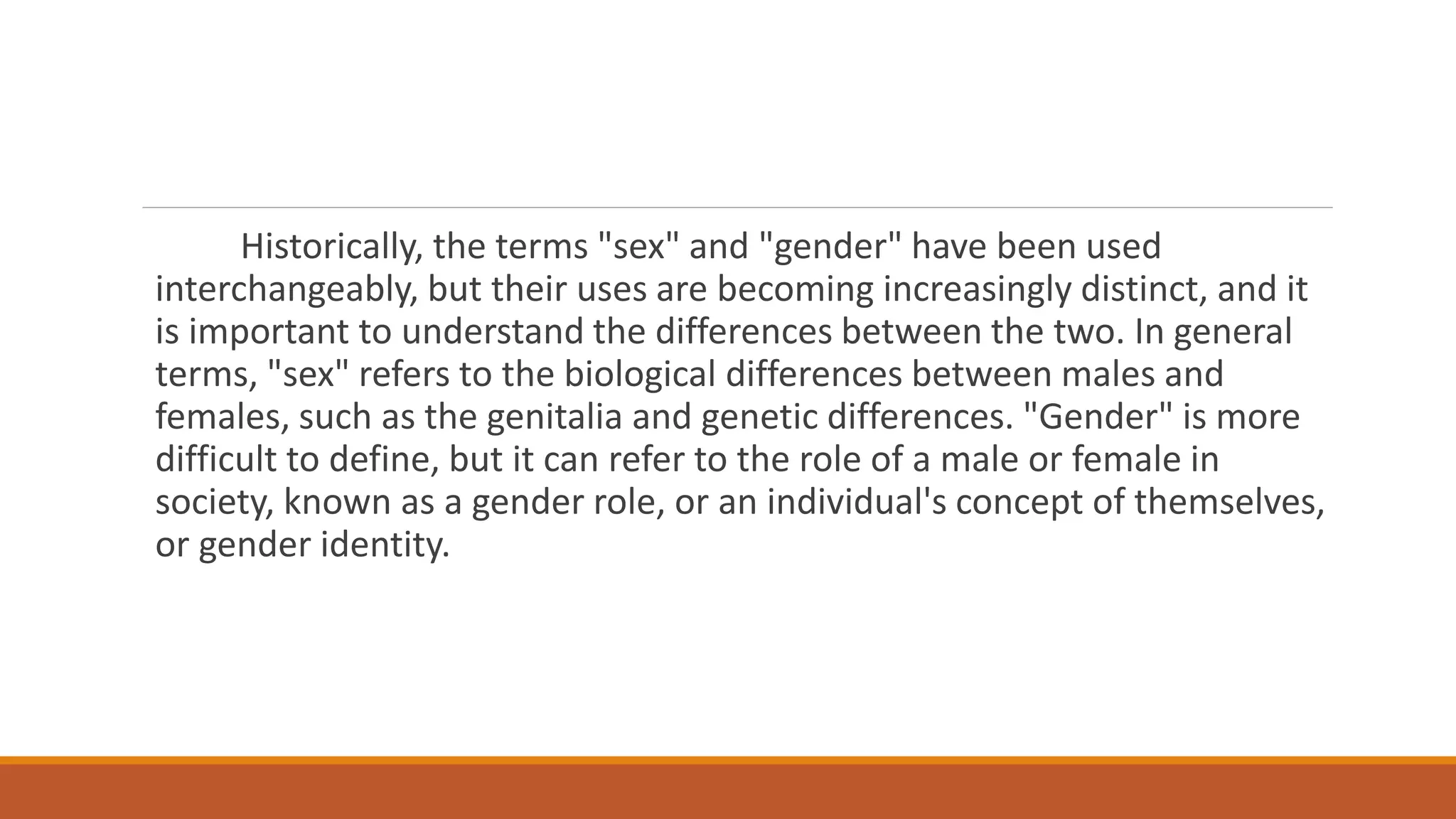 Historically, the terms "sex" and "gender" have been used interchangeably, but their uses are becoming increasingly distinct, and it is important to understand the differences between the two. In general terms, "sex" refers to the biological differences between males and females, such as the genitalia and genetic differences. "Gender" is more difficult to define, but it can refer to the role of a male or female in society, known as a gender role, or an individual's concept of themselves, or gender identity.